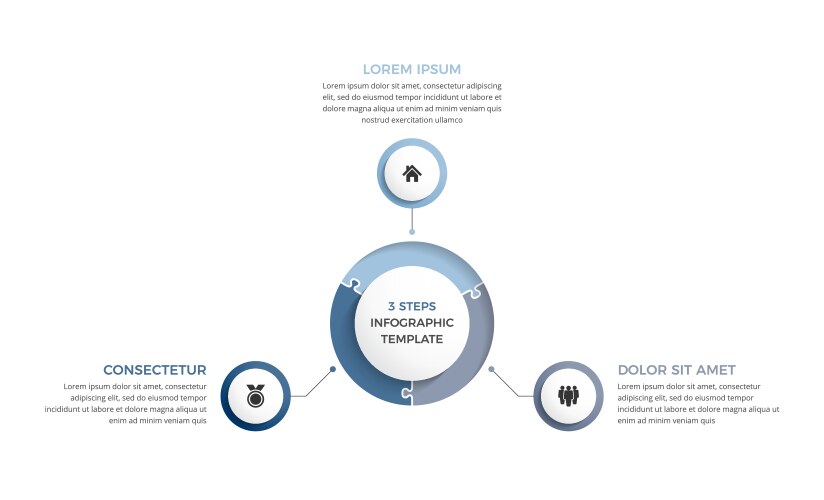 LOREM IPSUM

Lorem ipsum dolor sit amet, consectetur adipiscing elit, sed do eiusmod tempor incididunt ut labore et dolore magna aliqua ut enim ad minim veniam quis nostrud exercitation ullamco

3 STEPS
INFOGRAPHIC
TEMPLATE

CONSECTETUR

Lorem ipsum dolor sit amet, consectetur adipiscing elit, sed do eiusmod tempor incididunt ut labore et dolore magna aliqua ut enim ad minim veniam quis

DOLOR SIT AMET

Lorem ipsum dolor sit amet, consectetur adipiscing elit, sed do eiusmod tempor incididunt ut labore et dolore magna aliqua ut enim ad minim veniam quis